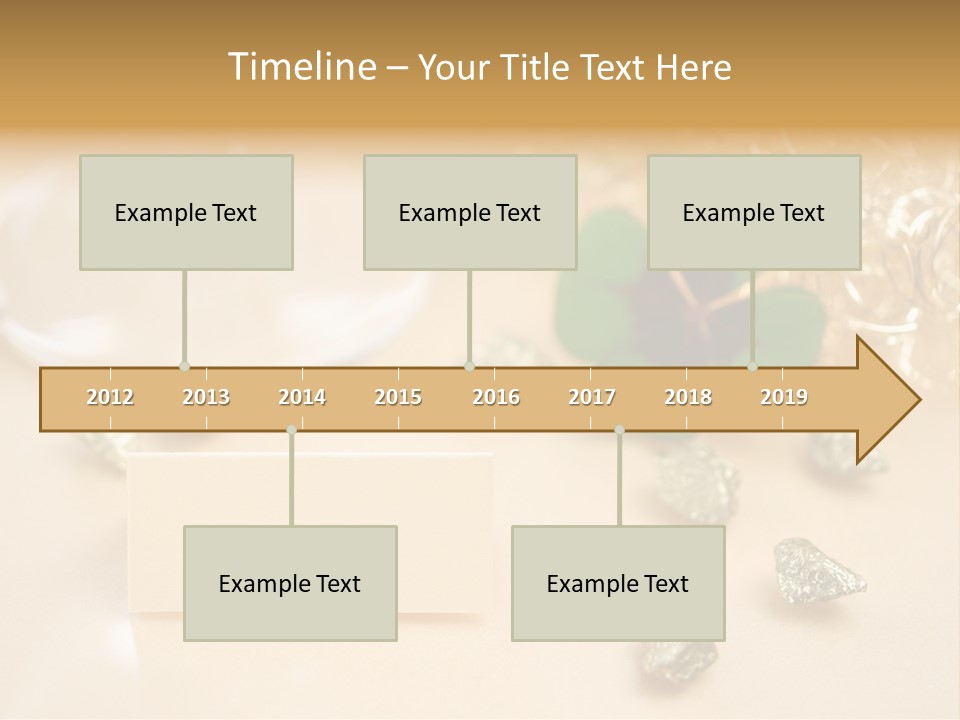 Timeline – Your Title Text Here

Example Text

Example Text

Example Text

2012 2013 2014 2015 2016 2017 2018 2019

Example Text

Example Text